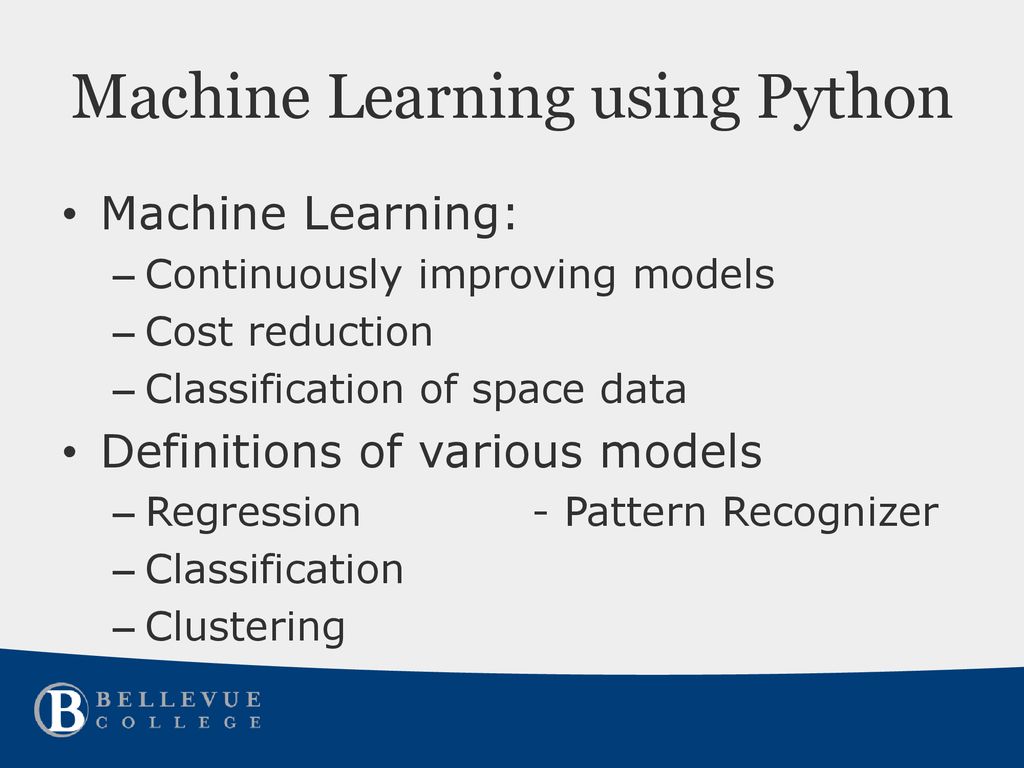 Machine Learning using Python

• Machine Learning:
– Continuously improving models
– Cost reduction
– Classification of space data

• Definitions of various models
– Regression - Pattern Recognizer
– Classification
– Clustering

B BELLEVUE COLLEGE